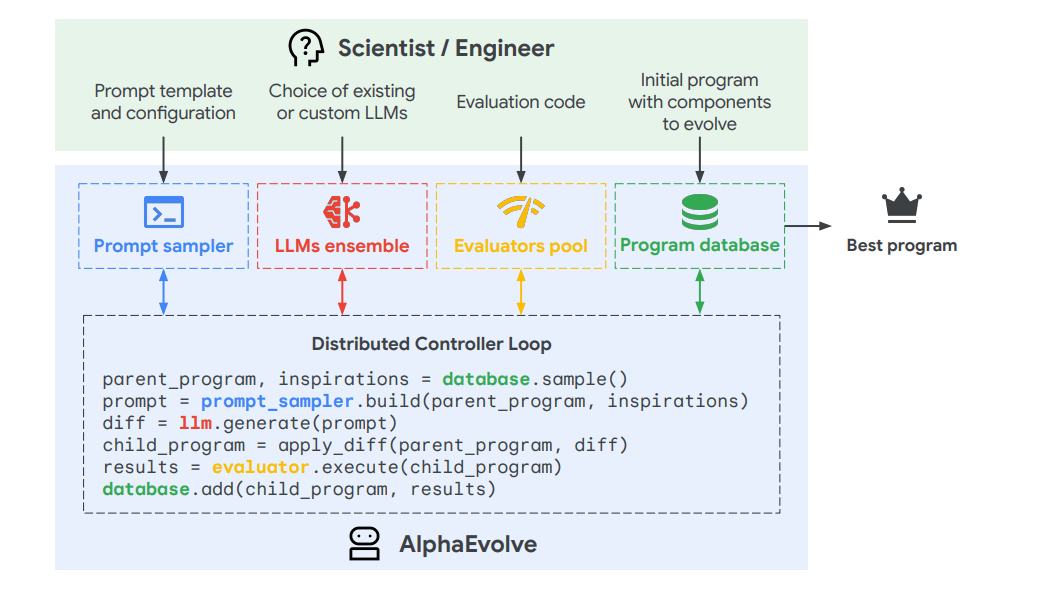 Scientist / Engineer

Prompt template and configuration

Choice of existing or custom LLMs

Evaluation code

Initial program with components to evolve

Prompt sampler

LLMs ensemble

Evaluators pool

Program database

Best program

Distributed Controller Loop

parent_program, inspirations = database.sample()
prompt = prompt_sampler.build(parent_program, inspirations)
diff = llm.generate(prompt)
child_program = apply_diff(parent_program, diff)
results = evaluator.execute(child_program)
database.add(child_program, results)

AlphaEvolve